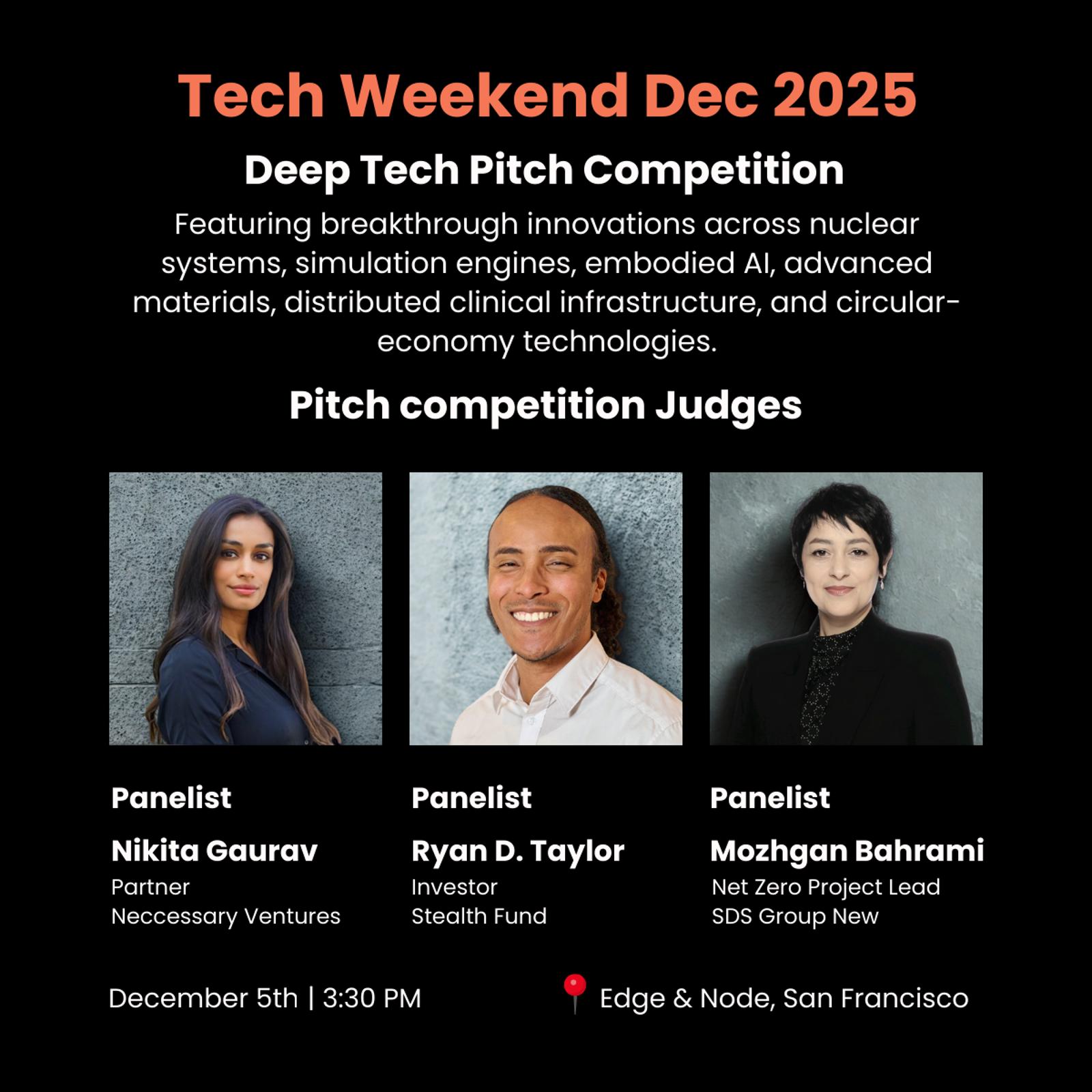 Tech Weekend Dec 2025

Deep Tech Pitch Competition

Featuring breakthrough innovations across nuclear systems, simulation engines, embodied AI, advanced materials, distributed clinical infrastructure, and circular-economy technologies.

Pitch competition Judges

Panelist

Nikita Gaurav
Partner
Neccessary Ventures

Panelist

Ryan D. Taylor
Investor
Stealth Fund

Panelist

Mozhgan Bahrami
Net Zero Project Lead
SDS Group New

December 5th | 3:30 PM

Edge & Node, San Francisco